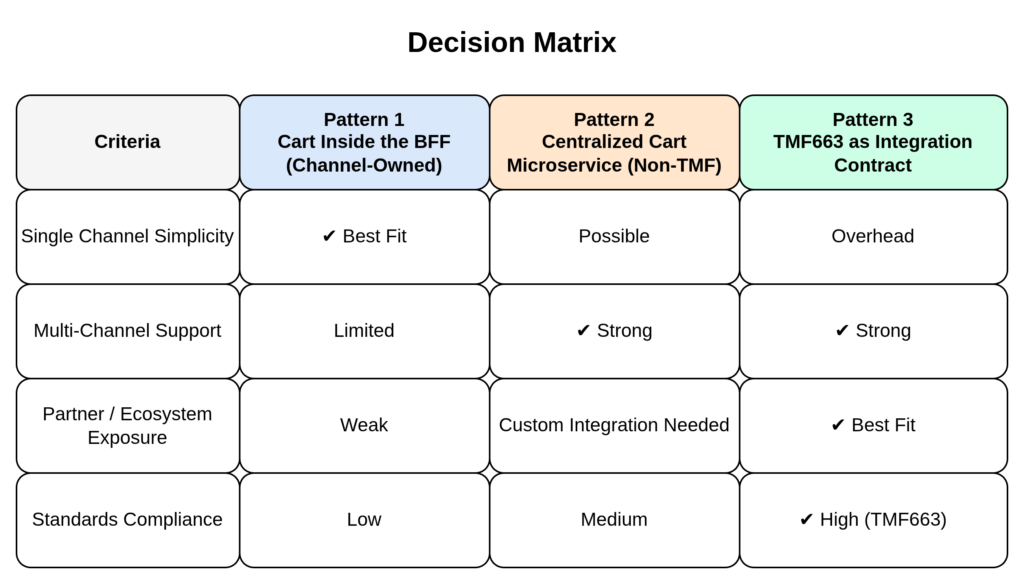 Decision Matrix

| Criteria | Pattern 1 Cart Inside the BFF (Channel-Owned) | Pattern 2 Centralized Cart Microservice (Non-TMF) | Pattern 3 TMF663 as Integration Contract |
|---|---|---|---|
| Single Channel Simplicity | ✔ Best Fit | Possible | Overhead |
| Multi-Channel Support | Limited | ✔ Strong | ✔ Strong |
| Partner / Ecosystem Exposure | Weak | Custom Integration Needed | ✔ Best Fit |
| Standards Compliance | Low | Medium | ✔ High (TMF663) |